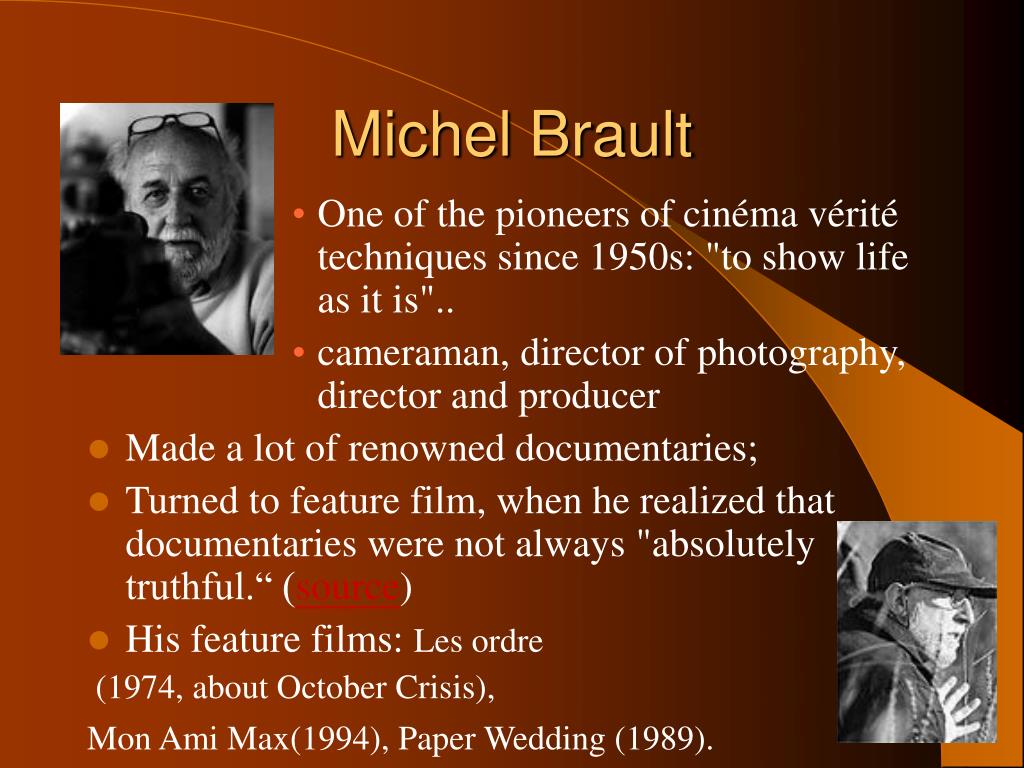 Michel Brault

• One of the pioneers of cinéma vérité techniques since 1950s: "to show life as it is"..

• cameraman, director of photography, director and producer

• Made a lot of renowned documentaries;

• Turned to feature film, when he realized that documentaries were not always "absolutely truthful.“ (source)

• His feature films: Les ordre (1974, about October Crisis),

Mon Ami Max(1994), Paper Wedding (1989).